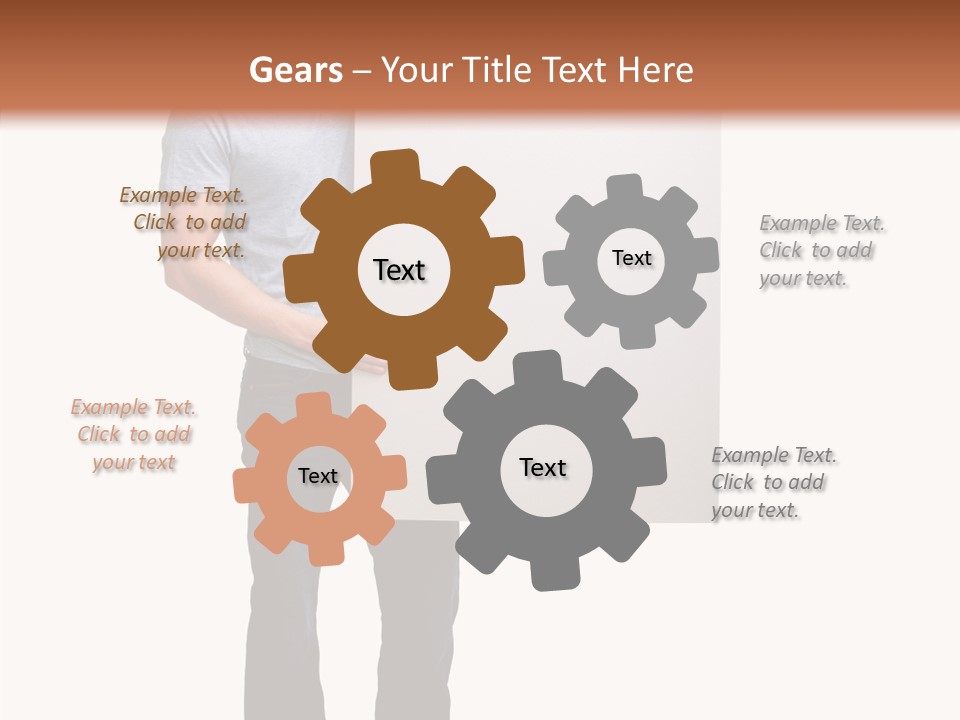 Gears – Your Title Text Here

Example Text.
Click to add
your text.

Text

Text

Example Text.
Click to add
your text.

Example Text.
Click to add
your text

Text

Text

Example Text.
Click to add
your text.